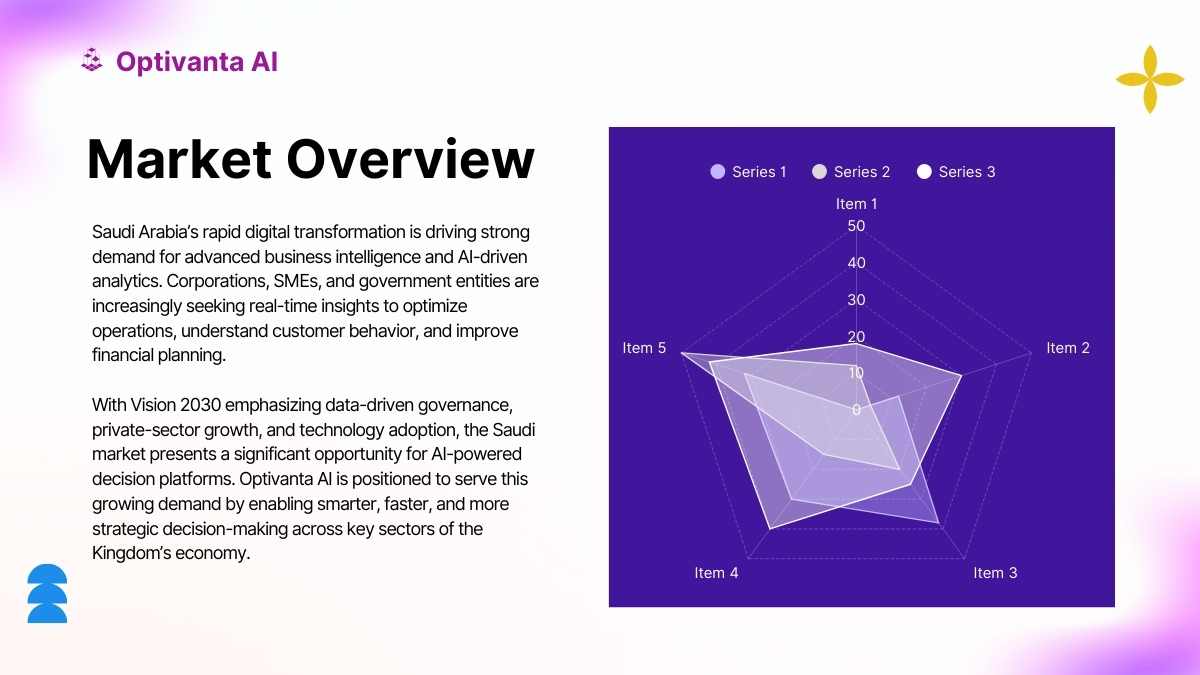 Optivanta AI

Market Overview

Saudi Arabia's rapid digital transformation is driving strong demand for advanced business intelligence and AI-driven analytics. Corporations, SMEs, and government entities are increasingly seeking real-time insights to optimize operations, understand customer behavior, and improve financial planning.

With Vision 2030 emphasizing data-driven governance, private-sector growth, and technology adoption, the Saudi market presents a significant opportunity for AI-powered decision platforms. Optivanta AI is positioned to serve this growing demand by enabling smarter, faster, and more strategic decision-making across key sectors of the Kingdom's economy.

Series 1 Series 2 Series 3

Item 1
50
40
30
20
10
0
Item 2
Item 3
Item 4
Item 5